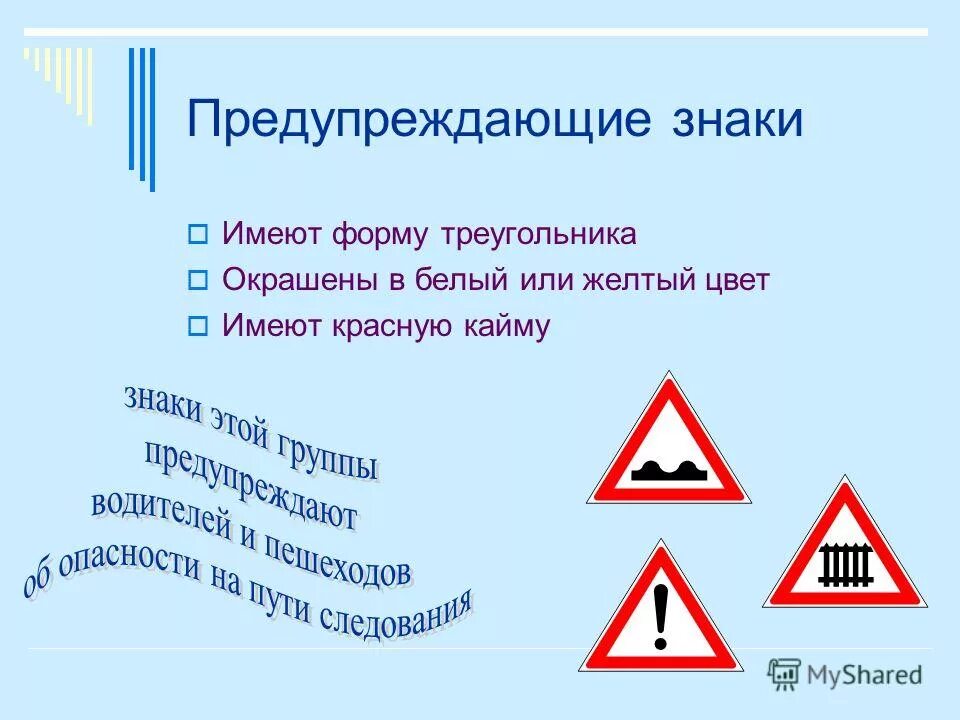 Предупреждающие знаки

Имеют форму треугольника

Окрашены в белый или желтый цвет

Имеют красную кайму

знаки этой группы предупреждают водителей и пешеходов об опасности на пути следования

!

MyShared